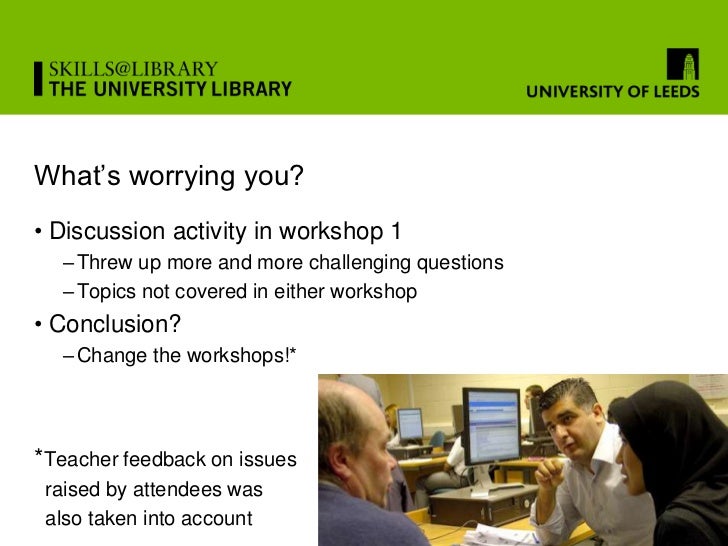 SKILLS@LIBRARY
THE UNIVERSITY LIBRARY

UNIVERSITY OF LEEDS

What's worrying you?

• Discussion activity in workshop 1
– Threw up more and more challenging questions
– Topics not covered in either workshop
• Conclusion?
– Change the workshops!*

*Teacher feedback on issues raised by attendees was also taken into account